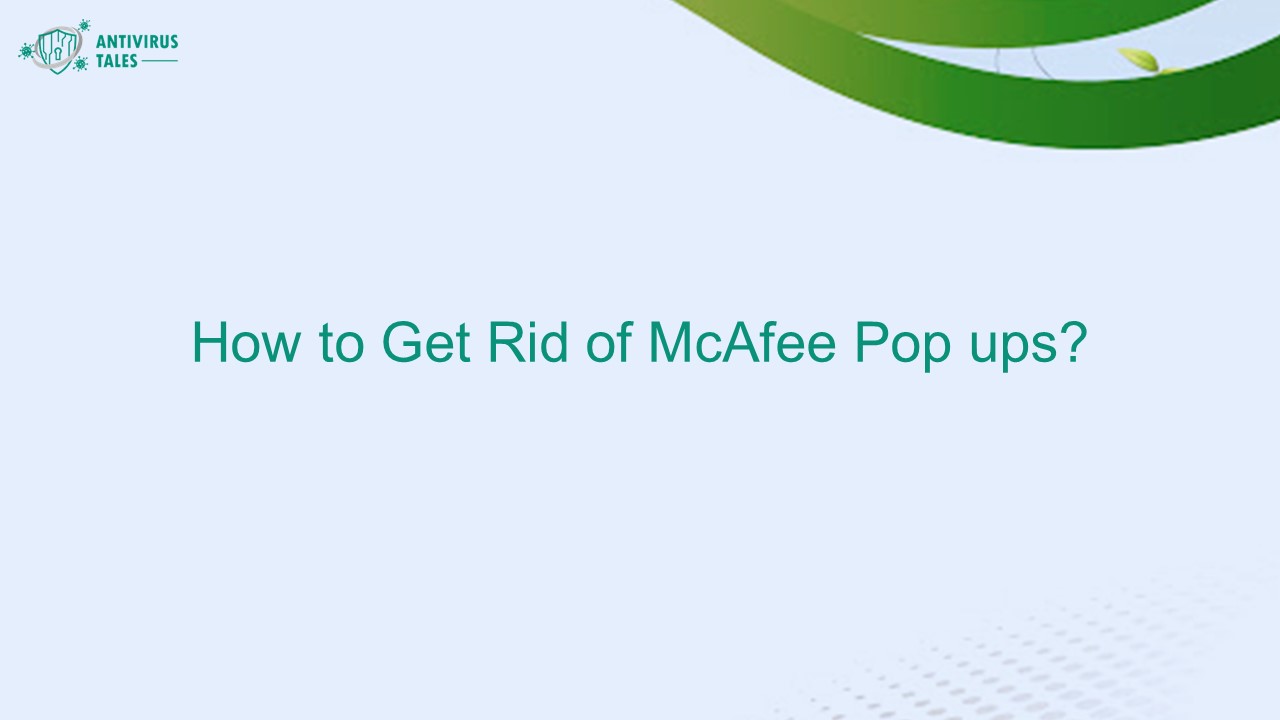 ANTIVIRUS TALES

How to Get Rid of McAfee Pop ups?